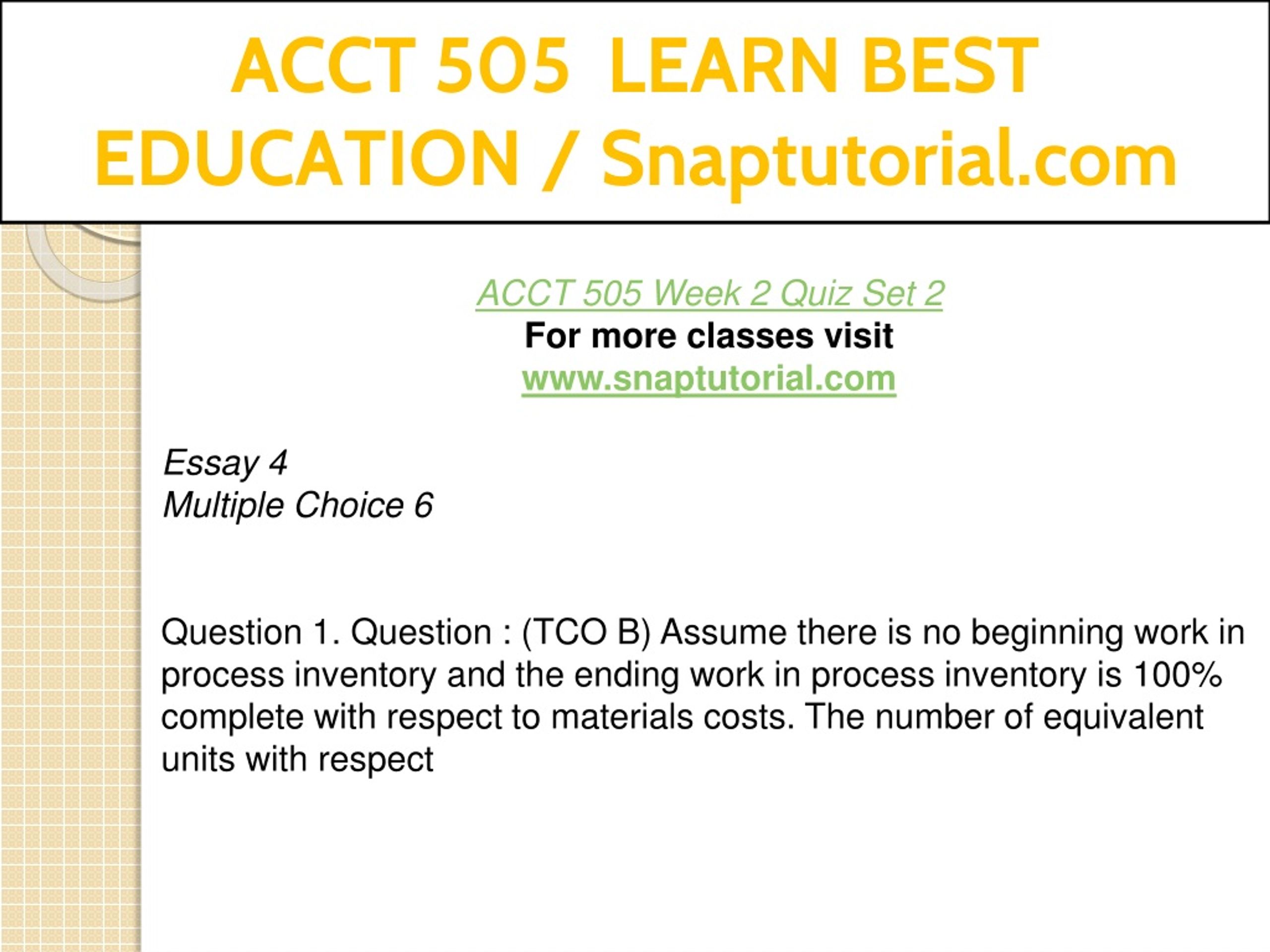 ACCT 505 LEARN BEST EDUCATION / Snaptutorial.com

ACCT 505 Week 2 Quiz Set 2
For more classes visit
www.snaptutorial.com

Essay 4
Multiple Choice 6

Question 1. Question : (TCO B) Assume there is no beginning work in process inventory and the ending work in process inventory is 100% complete with respect to materials costs. The number of equivalent units with respect